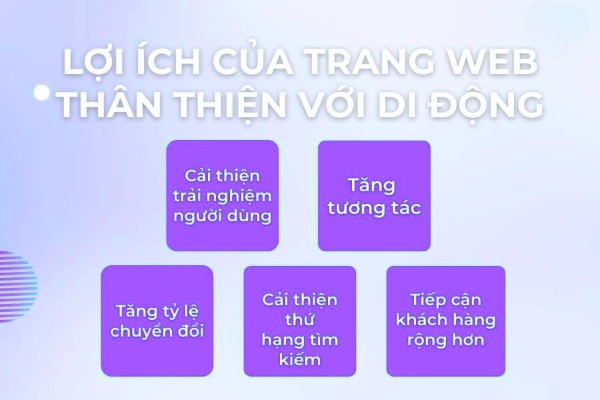 LỢI ÍCH CỦA TRANG WEB THÂN THIỆN VỚI DI ĐỘNG

Cải thiện trải nghiệm người dùng

Tăng tương tác

Tăng tỷ lệ chuyển đổi

Cải thiện thứ hạng tìm kiếm

Tiếp cận khách hàng rộng hơn